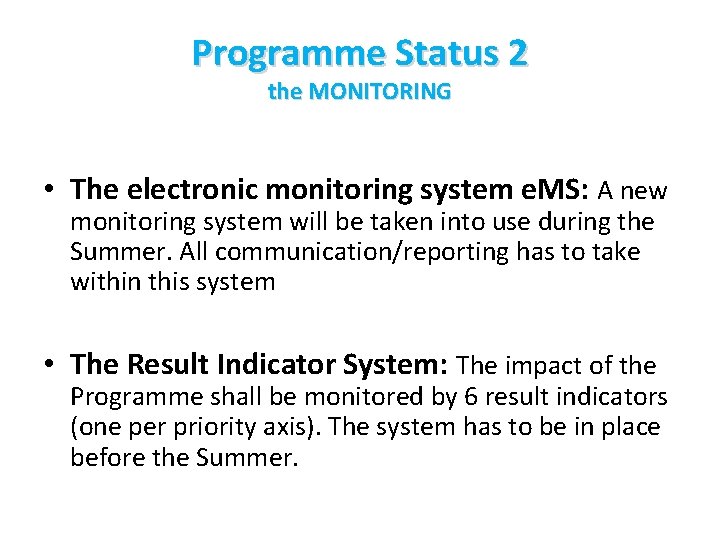 Programme Status 2
the MONITORING

• The electronic monitoring system eMS: A new monitoring system will be taken into use during the Summer. All communication/reporting has to take within this system

• The Result Indicator System: The impact of the Programme shall be monitored by 6 result indicators (one per priority axis). The system has to be in place before the Summer.